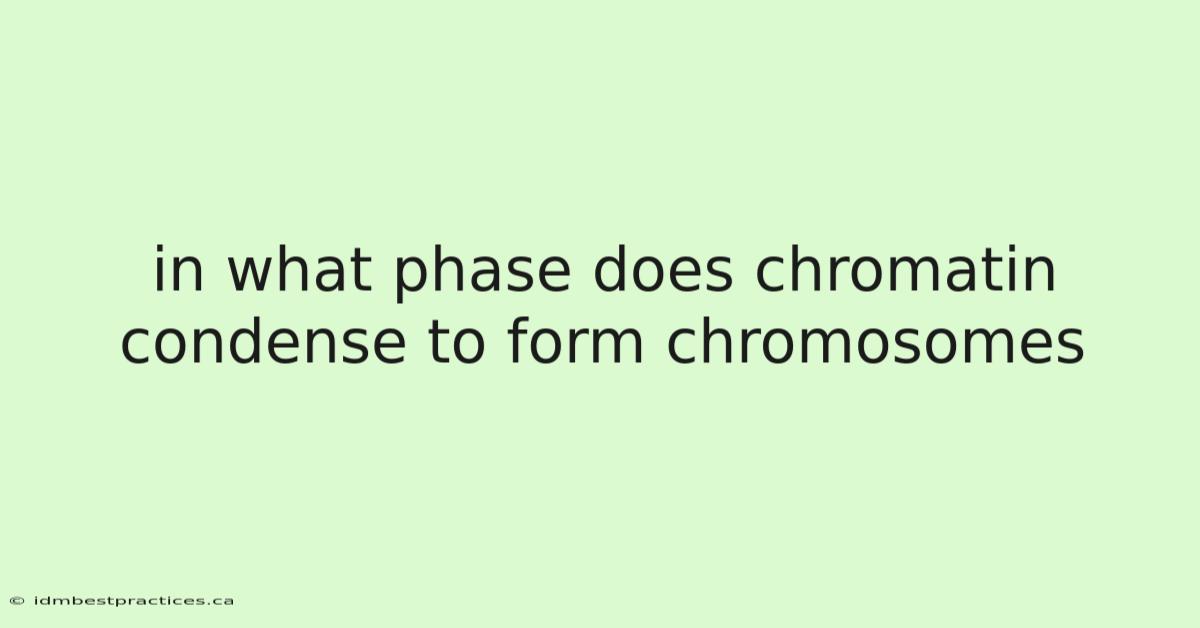 in what phase does chromatin condense to form chromosomes

© idmbestpractices.ca